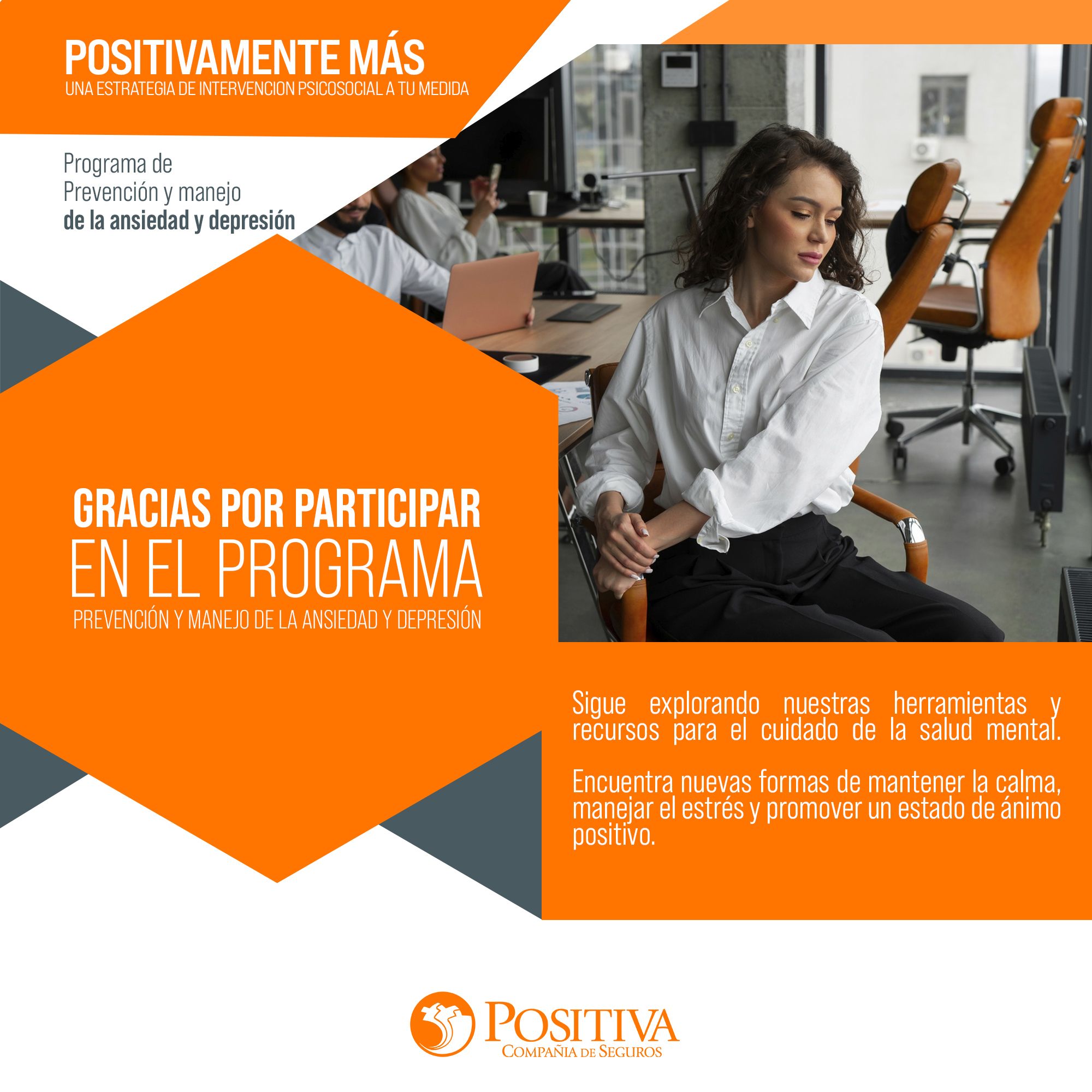 POSITIVAMENTE MÁS
UNA ESTRATEGIA DE INTERVENCION PSICOSOCIAL A TU MEDIDA

Programa de
Prevención y manejo
de la ansiedad y depresión

GRACIAS POR PARTICIPAR
EN EL PROGRAMA
PREVENCIÓN Y MANEJO DE LA ANSIEDAD Y DEPRESIÓN

Sigue explorando nuestras herramientas y recursos para el cuidado de la salud mental.

Encuentra nuevas formas de mantener la calma, manejar el estrés y promover un estado de ánimo positivo.

POSITIVA
COMPAÑIA DE SEGUROS